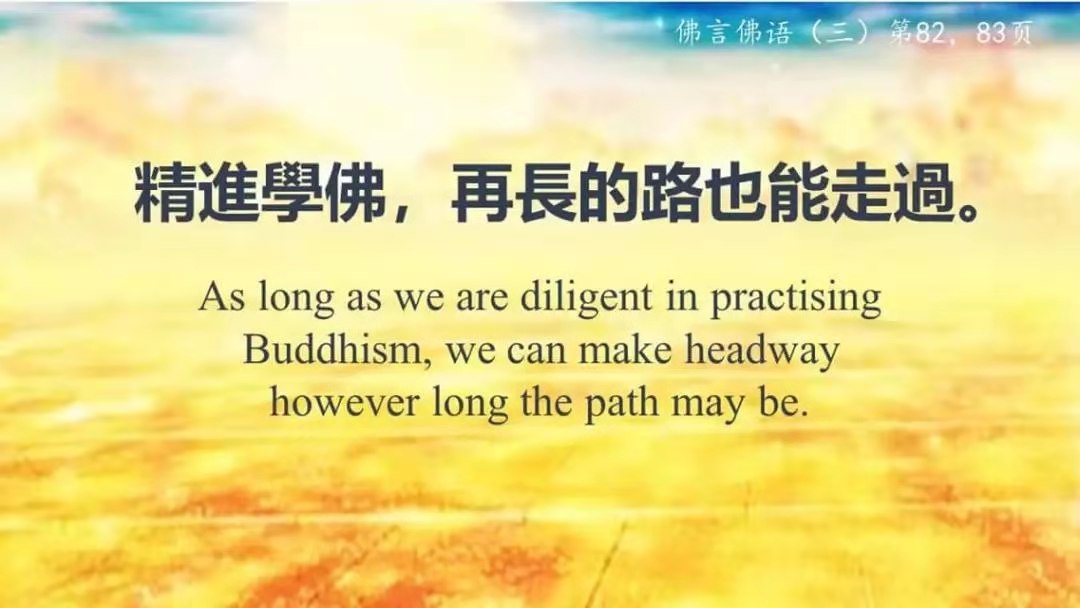 佛言佛语（三）第82，83页

精進學佛，再長的路也能走過。

As long as we are diligent in practising Buddhism, we can make headway however long the path may be.